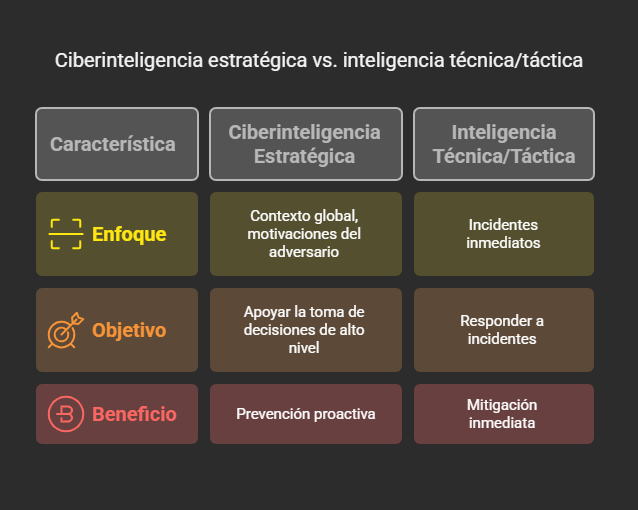 Ciberinteligencia estratégica vs. inteligencia técnica/táctica

| Característica | Ciberinteligencia Estratégica | Inteligencia Técnica/Táctica |
|---|---|---|
| Enfoque | Contexto global, motivaciones del adversario | Incidentes inmediatos |
| Objetivo | Apoyar la toma de decisiones de alto nivel | Responder a incidentes |
| Beneficio | Prevención proactiva | Mitigación inmediata |